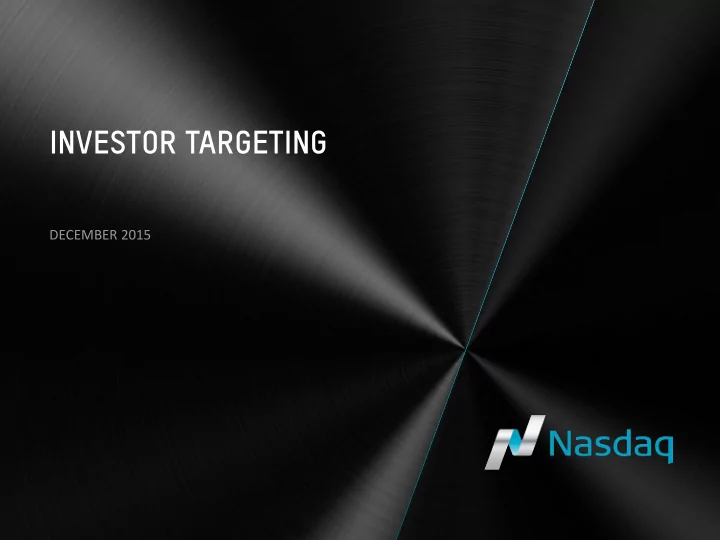 INVESTOR TARGETING

DECEMBER 2015

Nasdaq